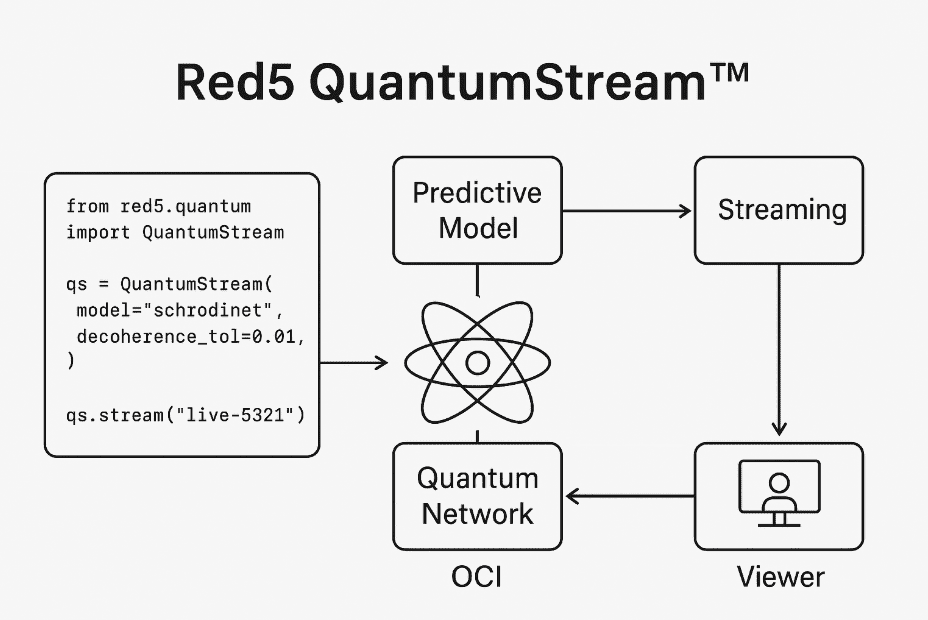 Red5 QuantumStream™

from red5.quantum
import QuantumStream

qs = QuantumStream(
 model="schrodinet",
 decoherence_tol=0.01,
)

qs.stream("live-5321")

Predictive Model

Streaming

Quantum Network

OCI

Viewer